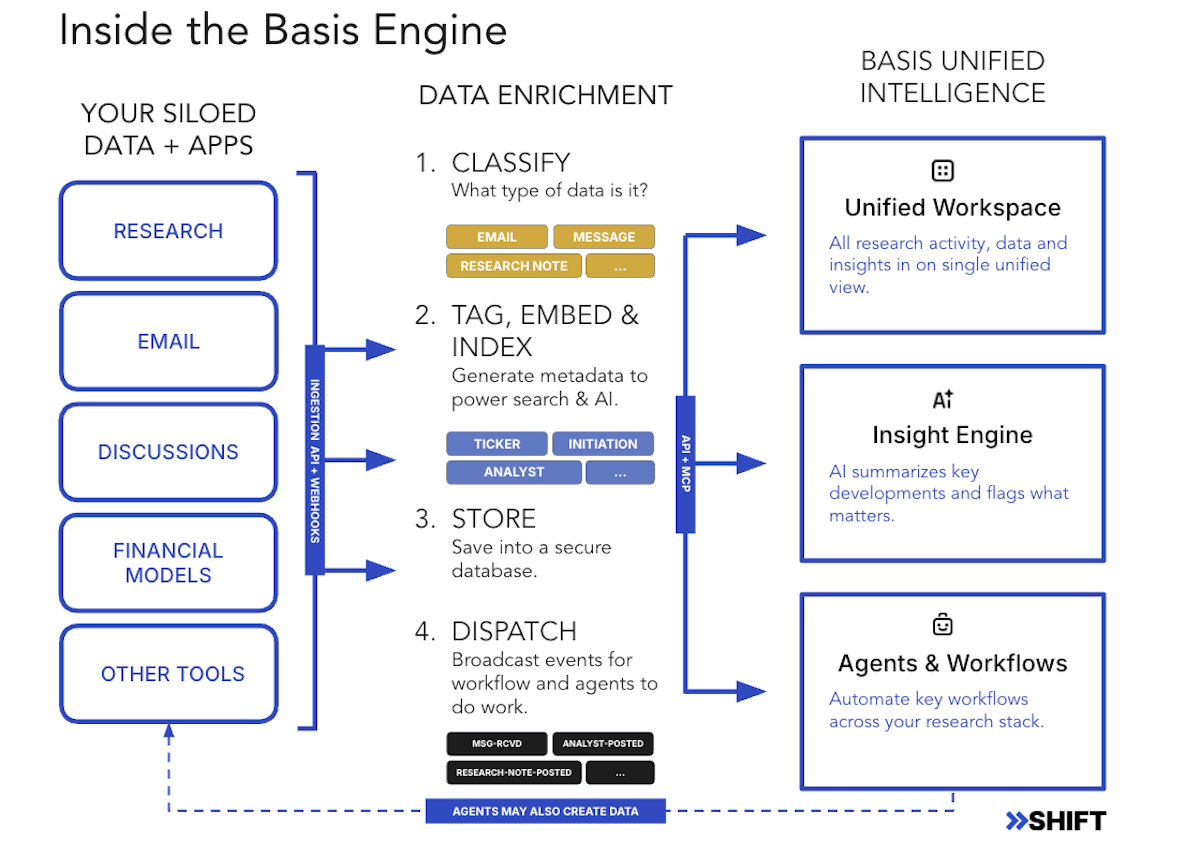 Inside the Basis Engine

YOUR SILOED DATA + APPS

RESEARCH

EMAIL

DISCUSSIONS

FINANCIAL MODELS

OTHER TOOLS

INGESTION API + WEBHOOKS

DATA ENRICHMENT

1. CLASSIFY
What type of data is it?

EMAIL
MESSAGE
RESEARCH NOTE
...

2. TAG, EMBED & INDEX
Generate metadata to power search & AI.

TICKER
INITIATION
ANALYST
...

3. STORE
Save into a secure database.

4. DISPATCH
Broadcast events for workflow and agents to do work.

MSG-RCVD
ANALYST-POSTED
RESEARCH-NOTE-POSTED
...

API + MCP

BASIS UNIFIED INTELLIGENCE

Unified Workspace
All research activity, data and insights in on single unified view.

Insight Engine
AI summarizes key developments and flags what matters.

Agents & Workflows
Automate key workflows across your research stack.

AGENTS MAY ALSO CREATE DATA

SHIFT